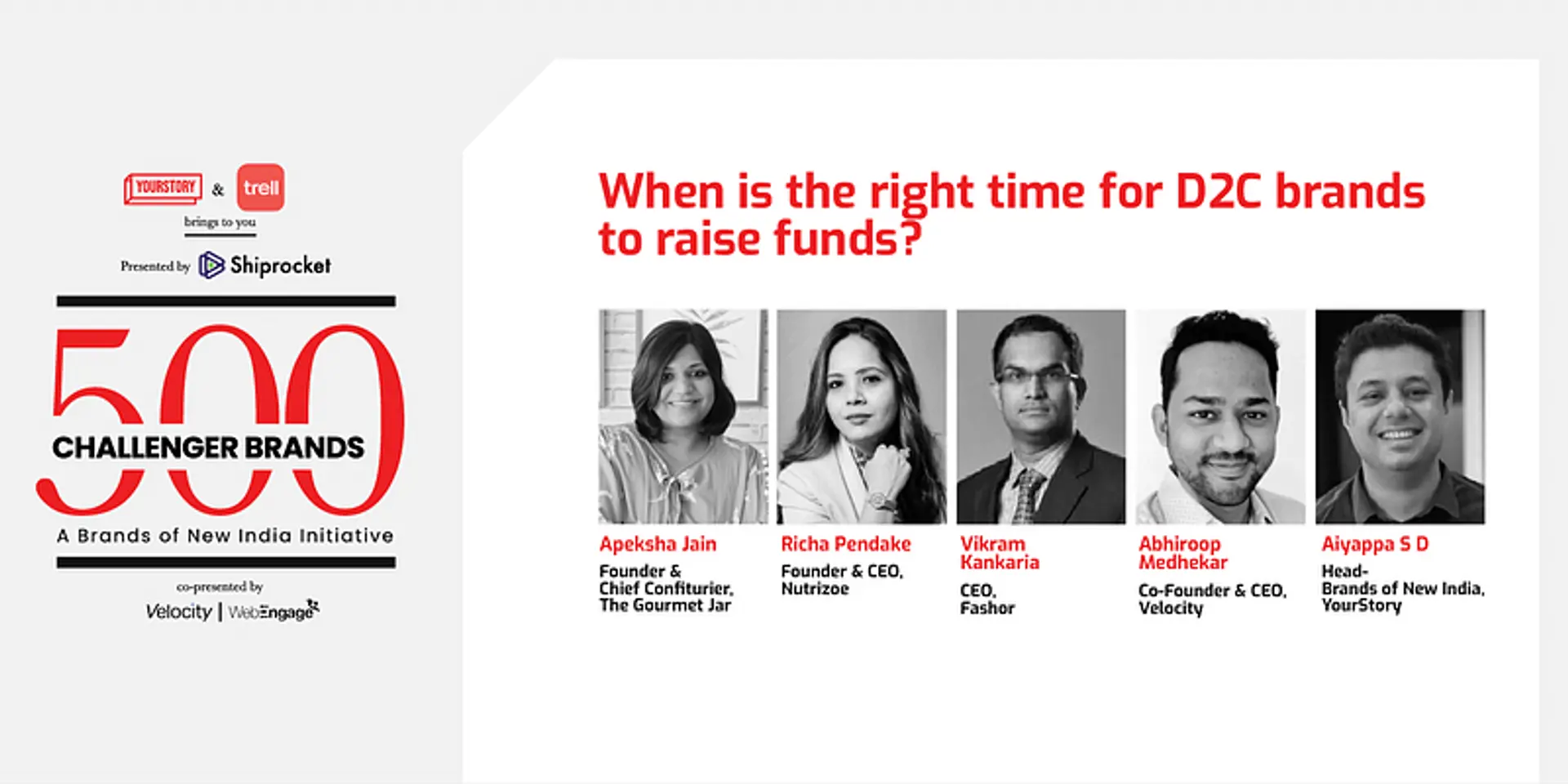 YOURSTORY & trell
brings to you
Presented by Shiprocket
500
CHALLENGER BRANDS
A Brands of New India Initiative
co-presented by
Velocity | WebEngage

When is the right time for D2C brands to raise funds?

Apeksha Jain
Founder & Chief Confiturier, The Gourmet Jar

Richa Pendake
Founder & CEO, Nutrizoe

Vikram Kankaria
CEO, Fashor

Abhiroop Medhekar
Co-Founder & CEO, Velocity

Aiyappa S D
Head- Brands of New India, YourStory